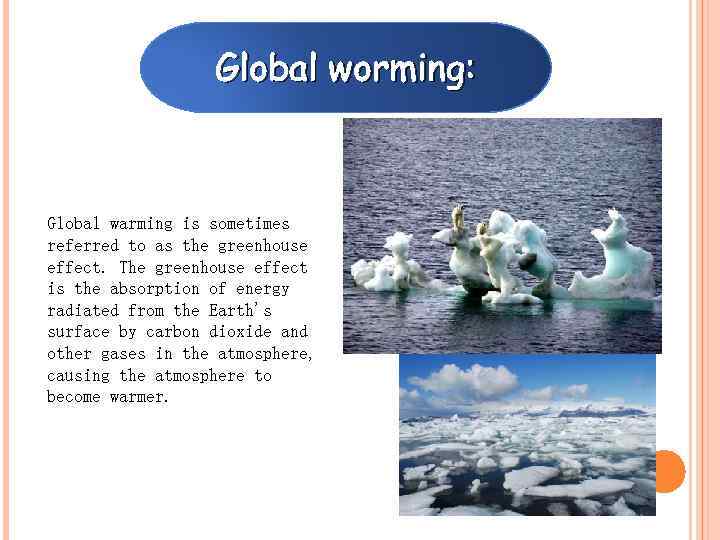 Global worming:

Global warming is sometimes referred to as the greenhouse effect. The greenhouse effect is the absorption of energy radiated from the Earth's surface by carbon dioxide and other gases in the atmosphere, causing the atmosphere to become warmer.